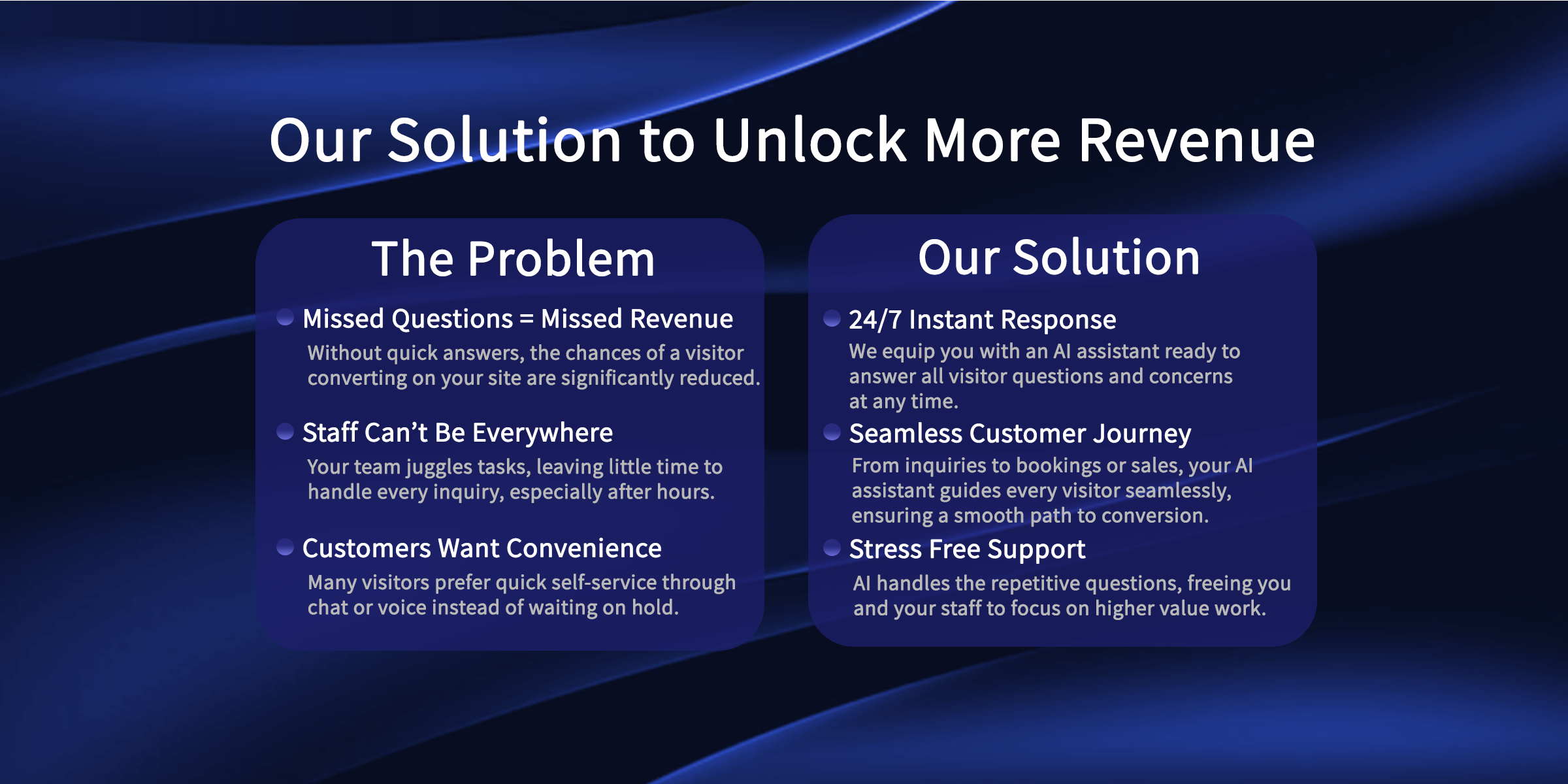 Our Solution to Unlock More Revenue

The Problem

Missed Questions = Missed Revenue
Without quick answers, the chances of a visitor converting on your site are significantly reduced.

Staff Can't Be Everywhere
Your team juggles tasks, leaving little time to handle every inquiry, especially after hours.

Customers Want Convenience
Many visitors prefer quick self-service through chat or voice instead of waiting on hold.

Our Solution

24/7 Instant Response
We equip you with an AI assistant ready to answer all visitor questions and concerns at any time.

Seamless Customer Journey
From inquiries to bookings or sales, your AI assistant guides every visitor seamlessly, ensuring a smooth path to conversion.

Stress Free Support
AI handles the repetitive questions, freeing you and your staff to focus on higher value work.